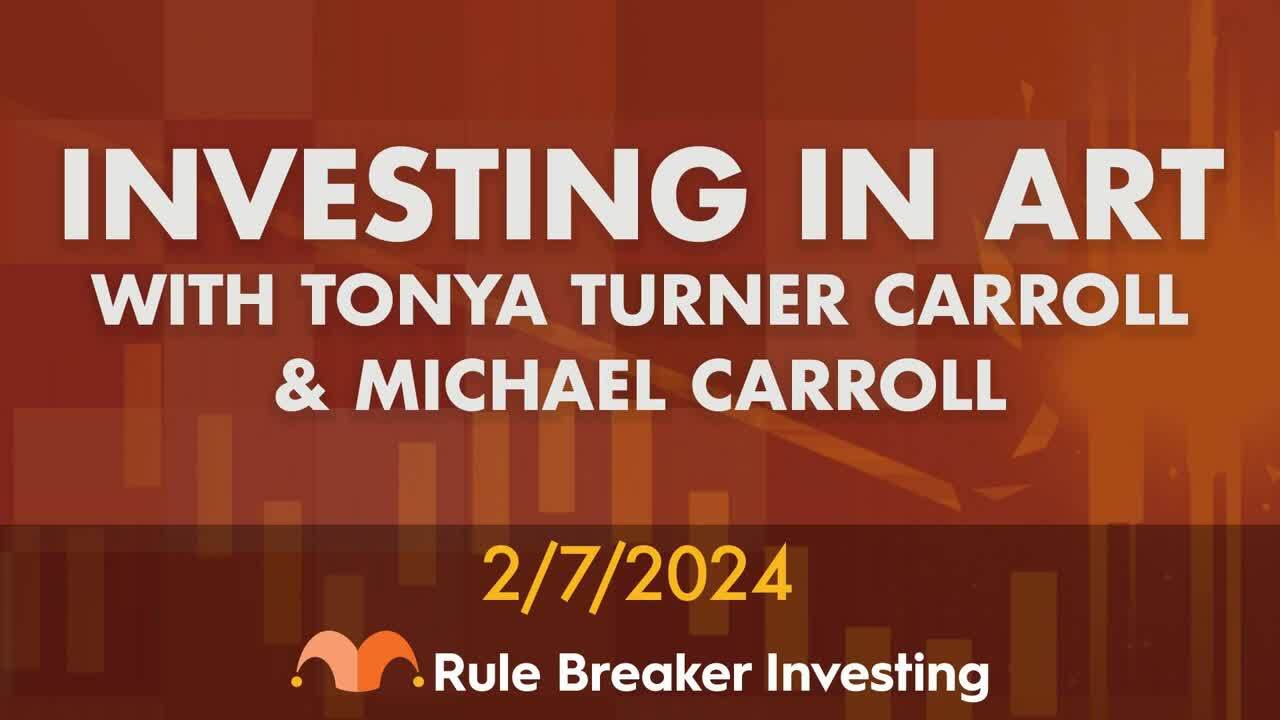 INVESTING IN ART
WITH TONYA TURNER CARROLL
& MICHAEL CARROLL

2/7/2024

Rule Breaker Investing